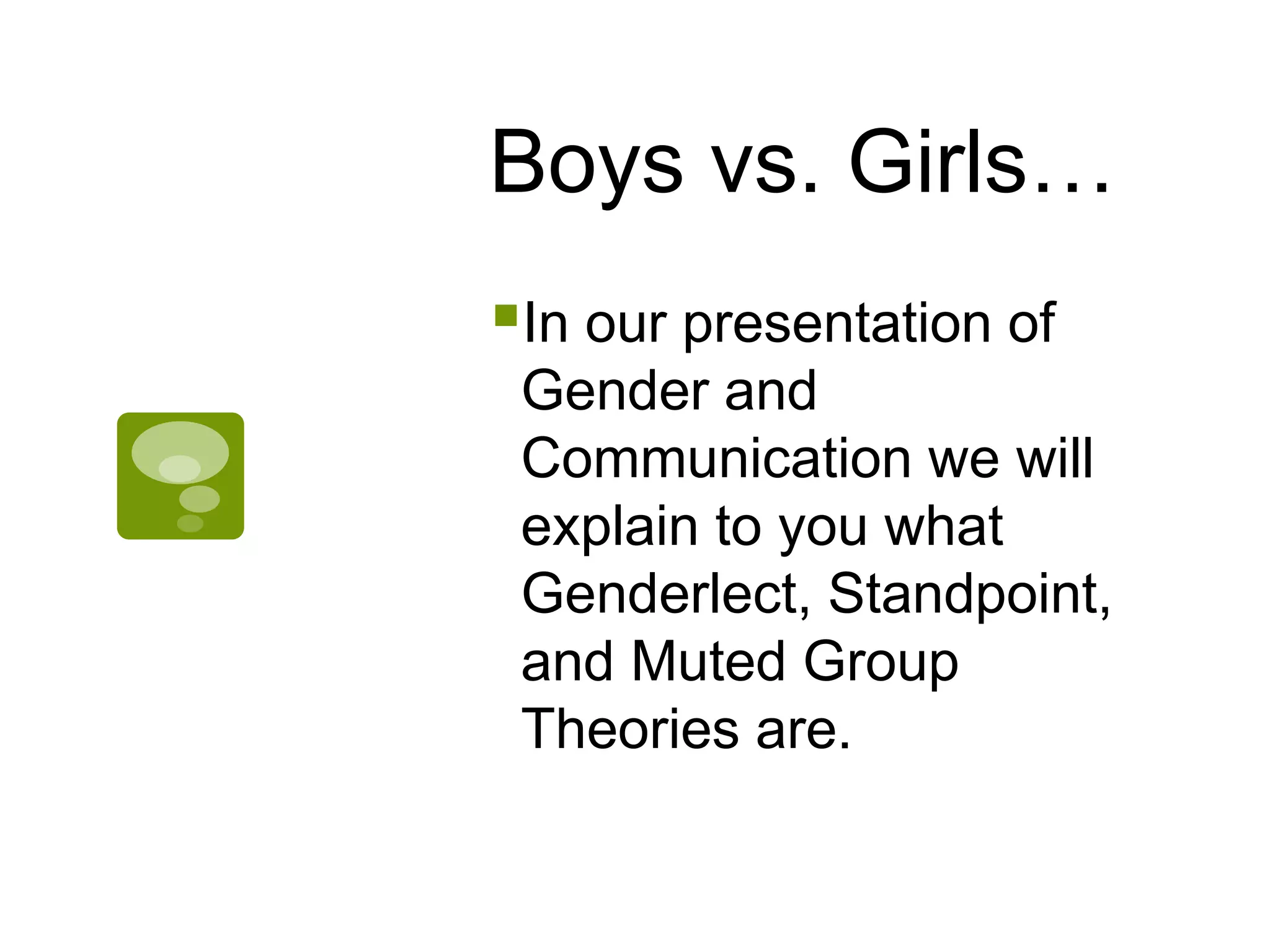 Boys vs. Girls…

In our presentation of Gender and Communication we will explain to you what Genderlect, Standpoint, and Muted Group Theories are.